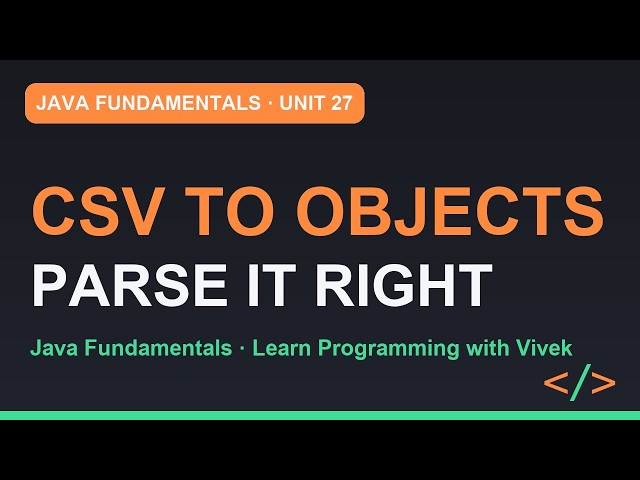 JAVA FUNDAMENTALS · UNIT 27

CSV TO OBJECTS
PARSE IT RIGHT

Java Fundamentals · Learn Programming with Vivek

</>